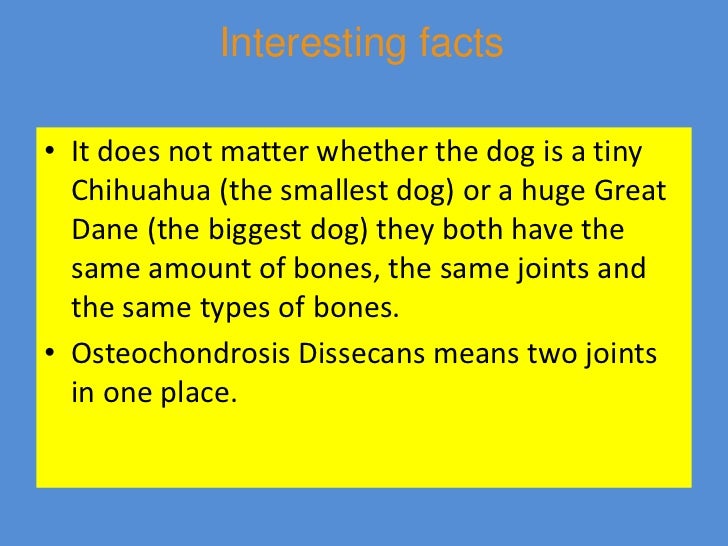 Interesting facts

• It does not matter whether the dog is a tiny Chihuahua (the smallest dog) or a huge Great Dane (the biggest dog) they both have the same amount of bones, the same joints and the same types of bones.

• Osteochondrosis Dissecans means two joints in one place.